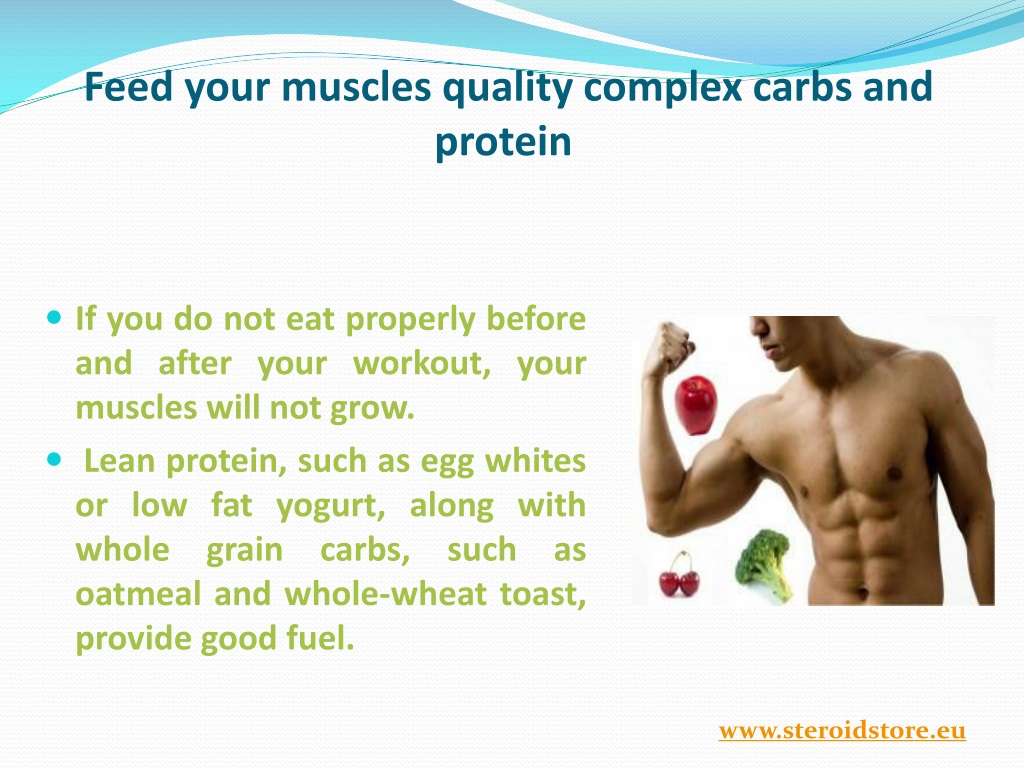 Feed your muscles quality complex carbs and protein

- If you do not eat properly before and after your workout, your muscles will not grow.
- Lean protein, such as egg whites or low fat yogurt, along with whole grain carbs, such as oatmeal and whole-wheat toast, provide good fuel.

www.steroidstore.eu